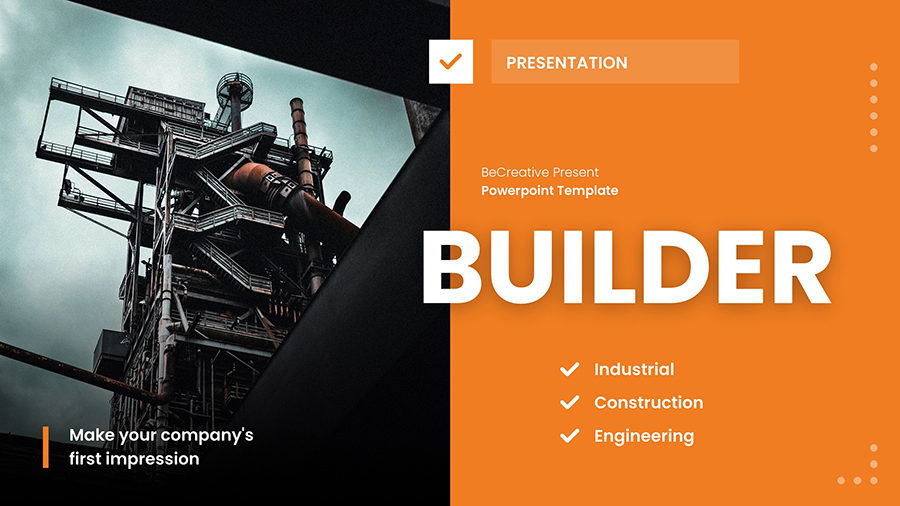 PRESENTATION

BeCreative Present
Powerpoint Template

BUILDER

Industrial
Construction
Engineering

Make your company's first impression